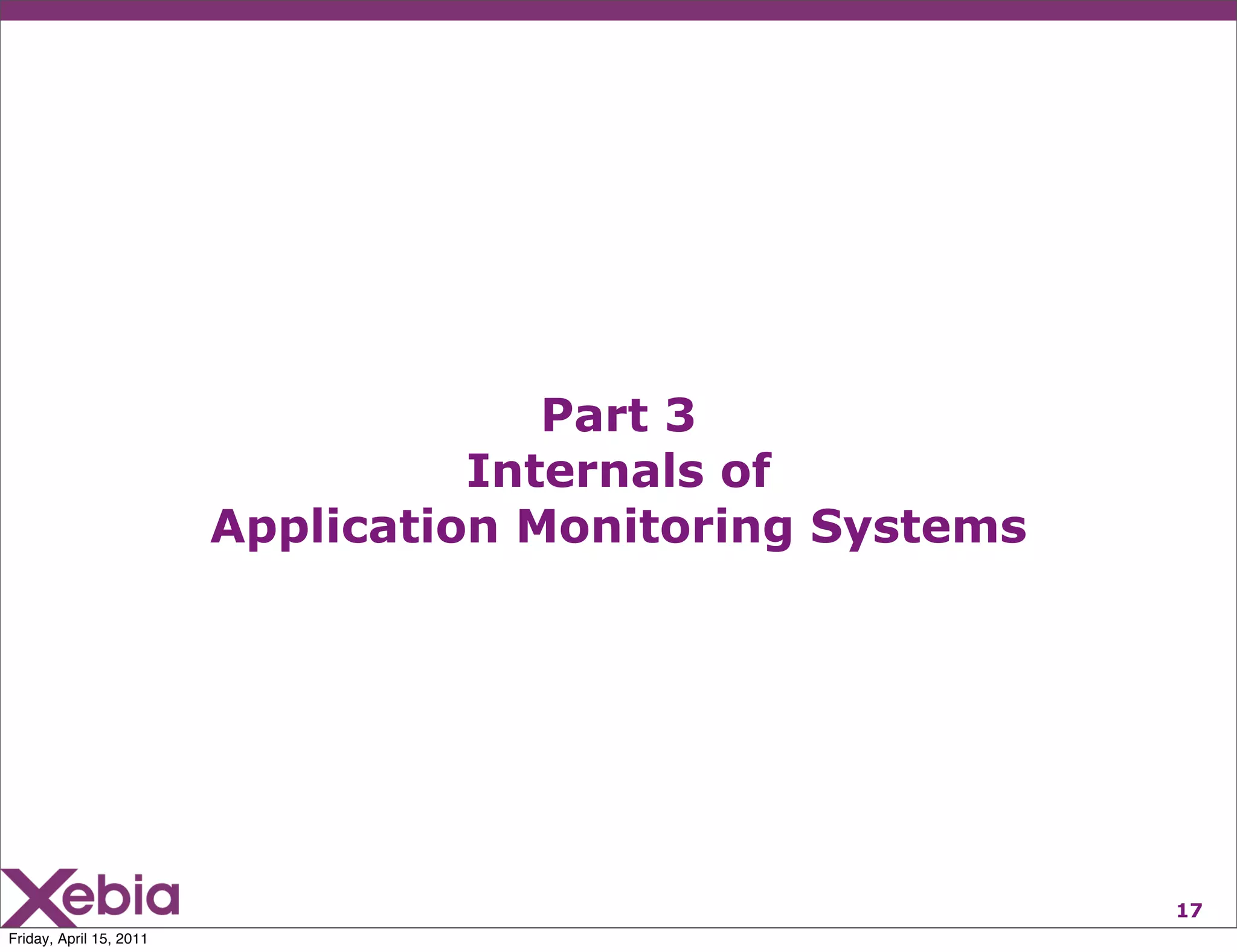 Part 3
Internals of
Application Monitoring Systems

Xebia

17

Friday, April 15, 2011